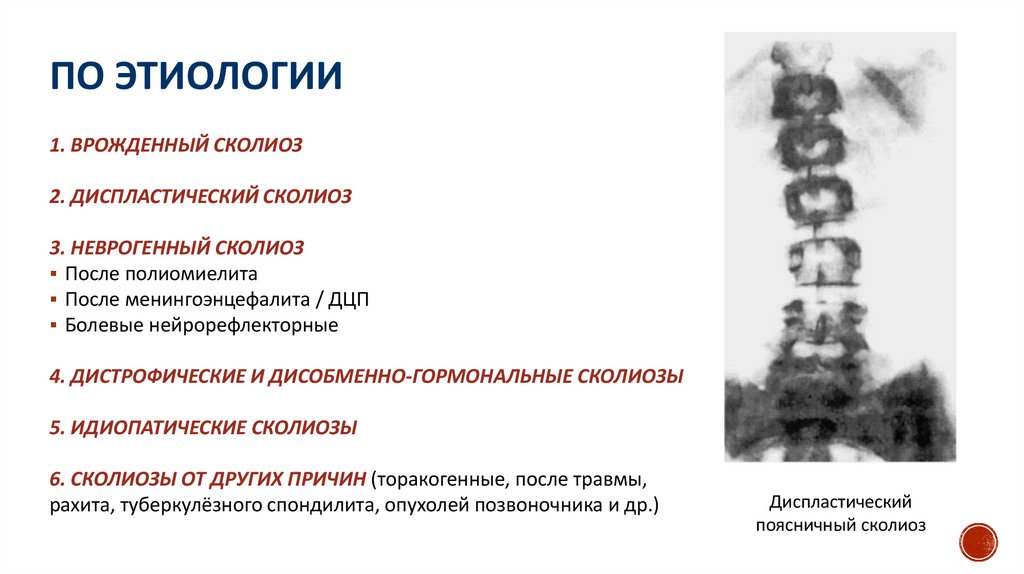 ПО ЭТИОЛОГИИ

1. ВРОЖДЕННЫЙ СКОЛИОЗ

2. ДИСПЛАСТИЧЕСКИЙ СКОЛИОЗ

3. НЕВРОГЕННЫЙ СКОЛИОЗ
▪ После полиомиелита
▪ После менингоэнцефалита / ДЦП
▪ Болевые нейрорефлекторные

4. ДИСТРОФИЧЕСКИЕ И ДИСОБМЕННО-ГОРМОНАЛЬНЫЕ СКОЛИОЗЫ

5. ИДИОПАТИЧЕСКИЕ СКОЛИОЗЫ

6. СКОЛИОЗЫ ОТ ДРУГИХ ПРИЧИН (торакогенные, после травмы, рахита, туберкулёзного спондилита, опухолей позвоночника и др.)

Диспластический поясничный сколиоз